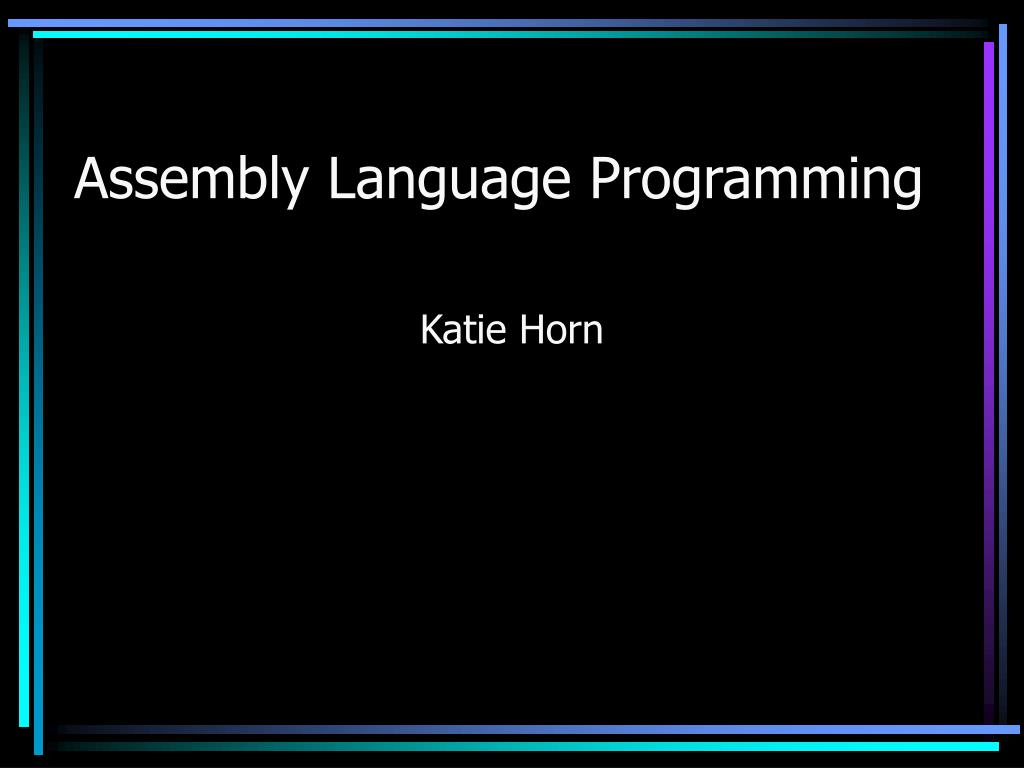 Assembly Language Programming

Katie Horn